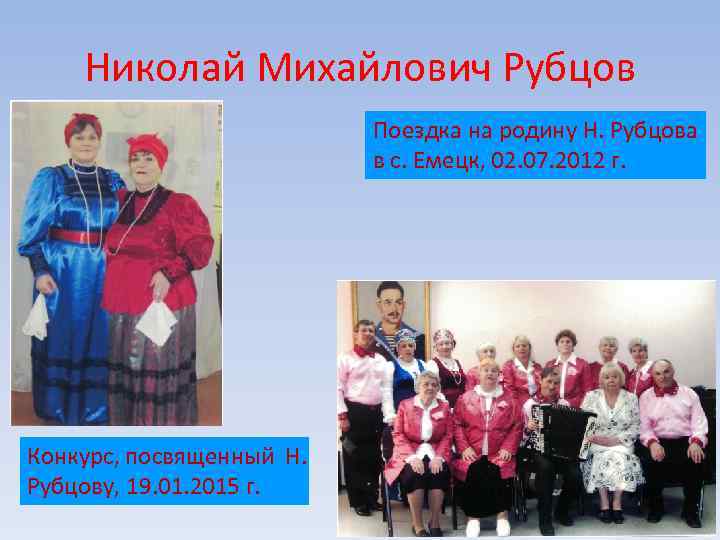 Николай Михайлович Рубцов

Поездка на родину Н. Рубцова в с. Емецк, 02.07.2012 г.

Конкурс, посвященный Н. Рубцову, 19.01.2015 г.